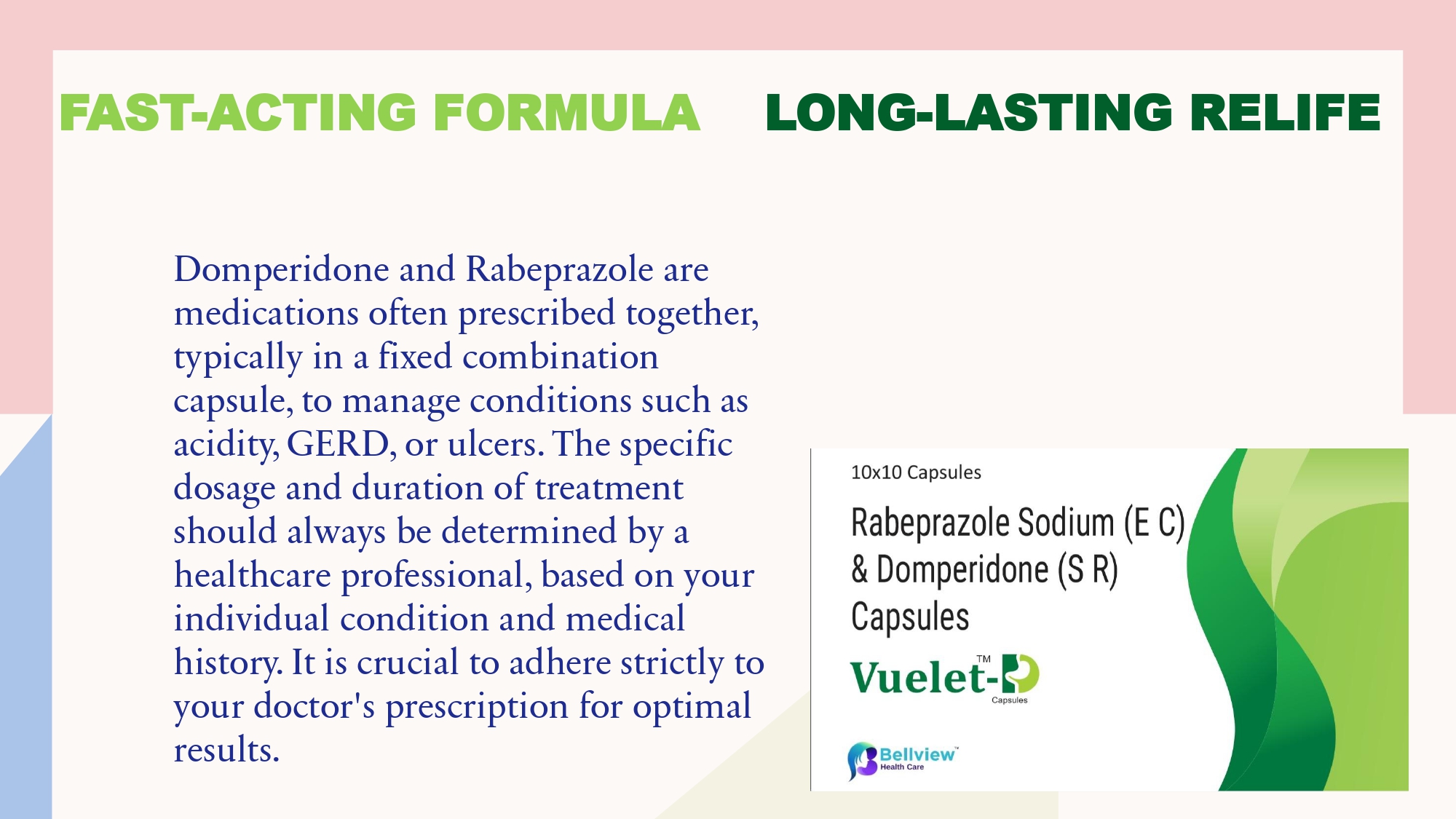 FAST-ACTING FORMULA LONG-LASTING RELIFE

Domperidone and Rabeprazole are medications often prescribed together, typically in a fixed combination capsule, to manage conditions such as acidity, GERD, or ulcers. The specific dosage and duration of treatment should always be determined by a healthcare professional, based on your individual condition and medical history. It is crucial to adhere strictly to your doctor's prescription for optimal results.

10x10 Capsules

Rabeprazole Sodium (E C) & Domperidone (S R) Capsules

Vuelet-D™
Capsules

Bellview™
Health Care